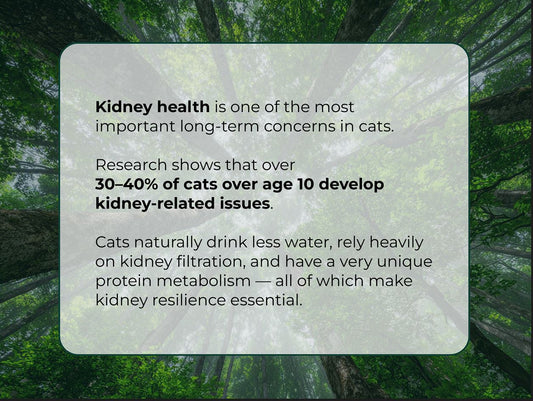 Kidney health is one of the most important long-term concerns in cats.

Research shows that over 30–40% of cats over age 10 develop kidney-related issues.

Cats naturally drink less water, rely heavily on kidney filtration, and have a very unique protein metabolism — all of which make kidney resilience essential.